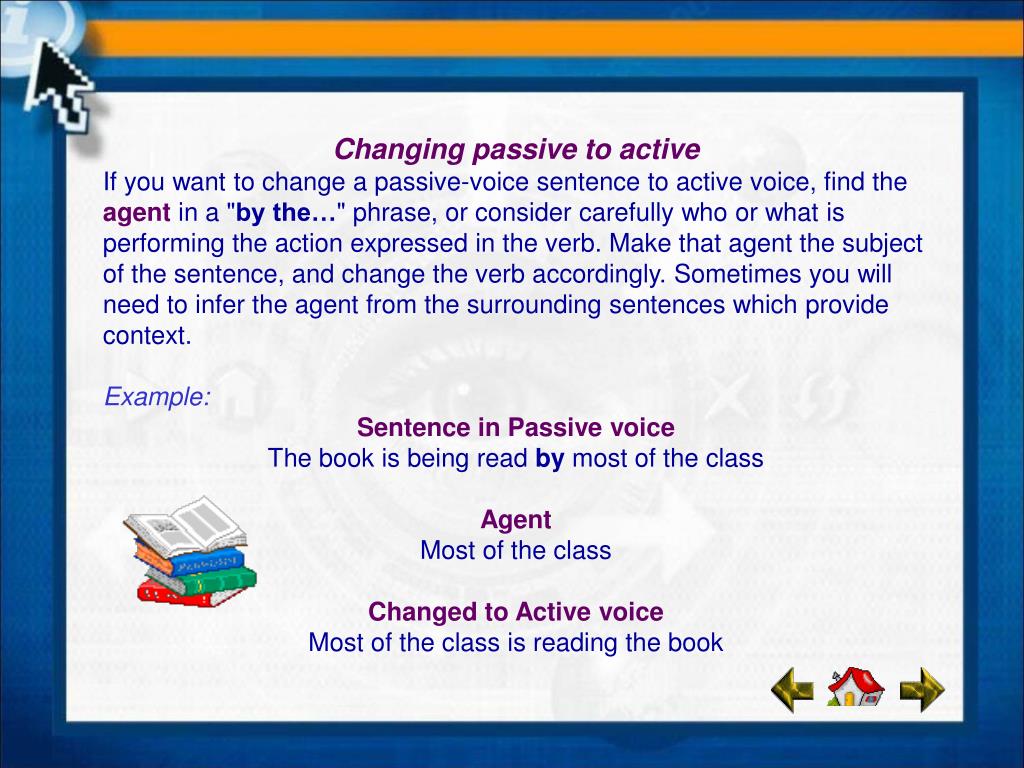 Changing passive to active

If you want to change a passive-voice sentence to active voice, find the agent in a "by the…" phrase, or consider carefully who or what is performing the action expressed in the verb. Make that agent the subject of the sentence, and change the verb accordingly. Sometimes you will need to infer the agent from the surrounding sentences which provide context.

Example:

Sentence in Passive voice
The book is being read by most of the class

Agent
Most of the class

Changed to Active voice
Most of the class is reading the book